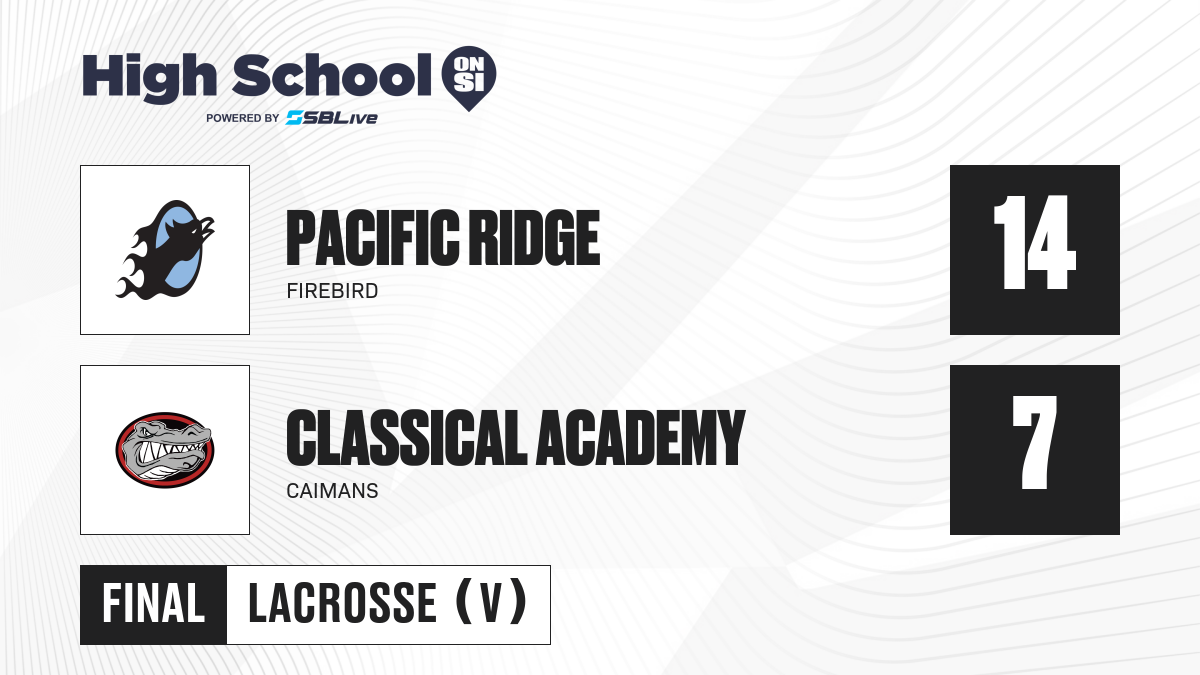 High School ON SI
POWERED BY SBLive

PACIFIC RIDGE
FIREBIRD
14

CLASSICAL ACADEMY
CAIMANS
7

FINAL LACROSSE (V)